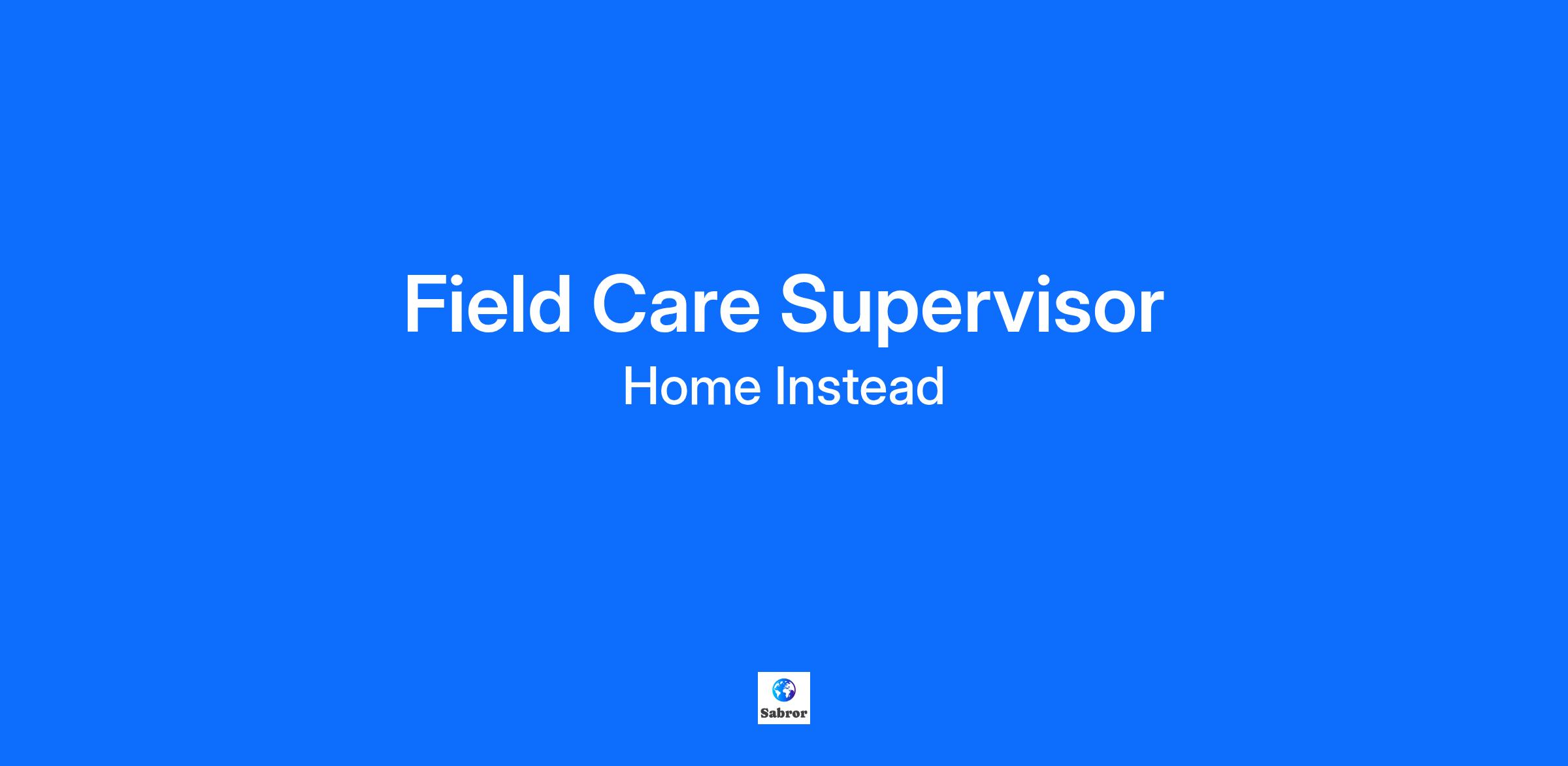 Field Care Supervisor
Home Instead

Sabror